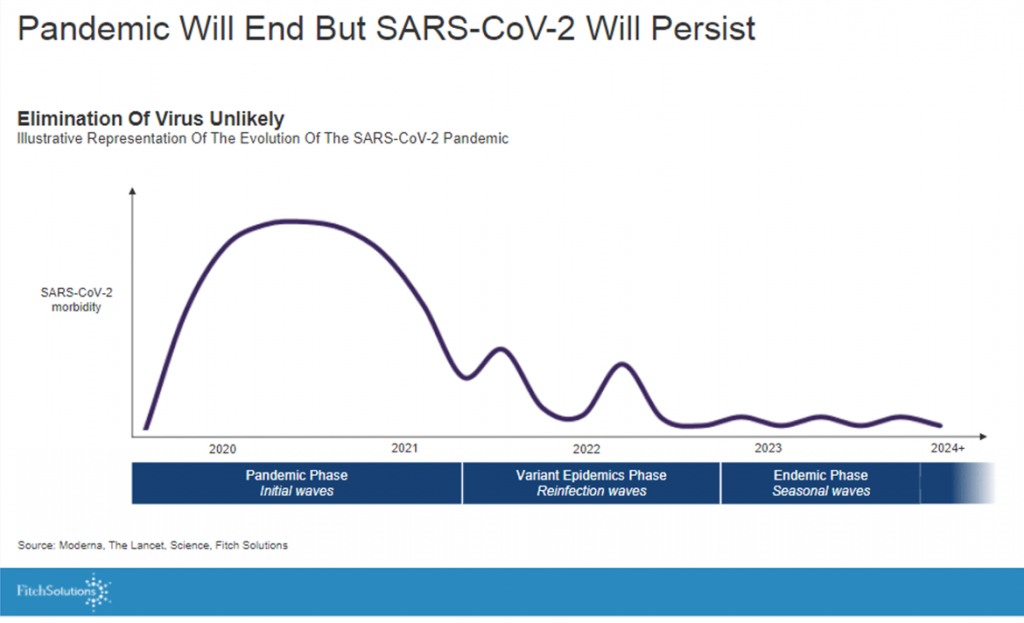 Pandemic Will End But SARS-CoV-2 Will Persist

Elimination Of Virus Unlikely
Illustrative Representation Of The Evolution Of The SARS-CoV-2 Pandemic

SARS-CoV-2 morbidity

2020
2021
2022
2023
2024+

Pandemic Phase
Initial waves

Variant Epidemics Phase
Reinfection waves

Endemic Phase
Seasonal waves

Source: Moderna, The Lancet, Science, Fitch Solutions

FitchSolutions